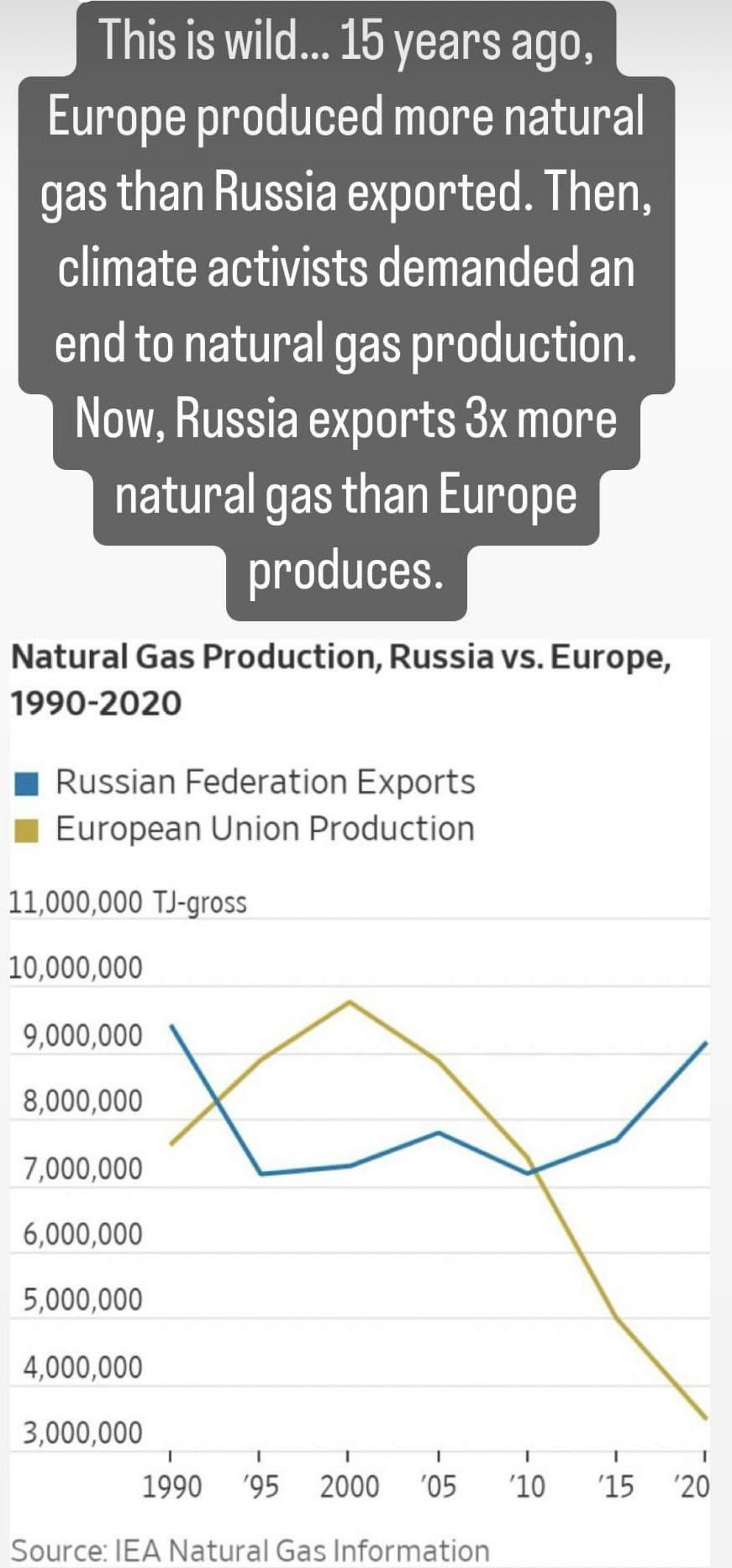 This is wild... 15 years ago, Europe produced more natural gas than Russia exported. Then, climate activists demanded an end to natural gas production. Now, Russia exports 3x more natural gas than Europe produces.

Natural Gas Production, Russia vs. Europe, 1990-2020

Russian Federation Exports
European Union Production

11,000,000 TJ-gross
10,000,000
9,000,000
8,000,000
7,000,000
6,000,000
5,000,000
4,000,000
3,000,000

1990 '95 2000 '05 '10 '15 '20

Source: IEA Natural Gas Information